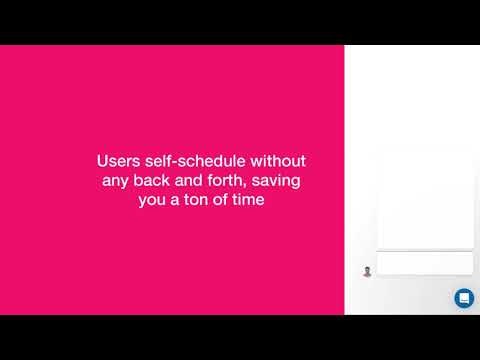 Users self-schedule without any back and forth, saving you a ton of time